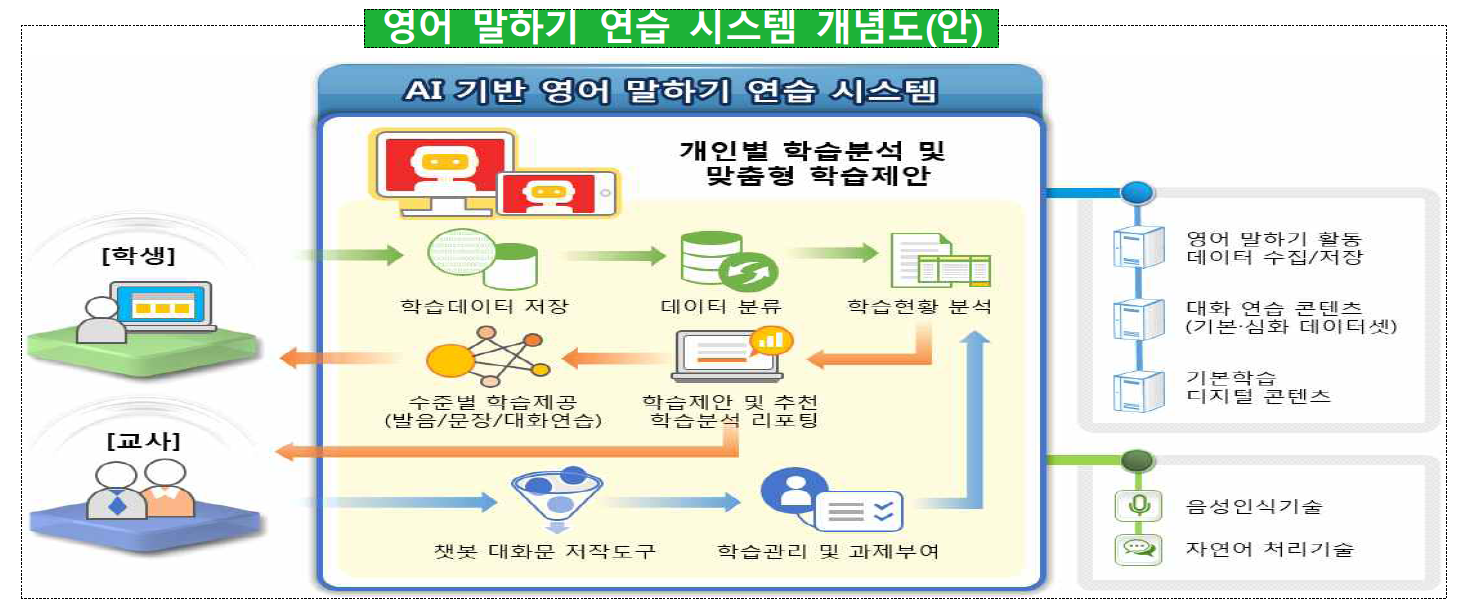 영어 말하기 연습 시스템 개념도(안)

AI 기반 영어 말하기 연습 시스템

개인별 학습분석 및 맞춤형 학습제안

[학생]

[교사]

학습데이터 저장

데이터 분류

학습현황 분석

수준별 학습제공 (발음/문장/대화연습)

학습제안 및 추천 학습분석 리포팅

챗봇 대화문 저작도구

학습관리 및 과제부여

영어 말하기 활동 데이터 수집/저장

대화 연습 콘텐츠 (기본·심화 데이터셋)

기본학습 디지털 콘텐츠

음성인식기술

자연어 처리기술